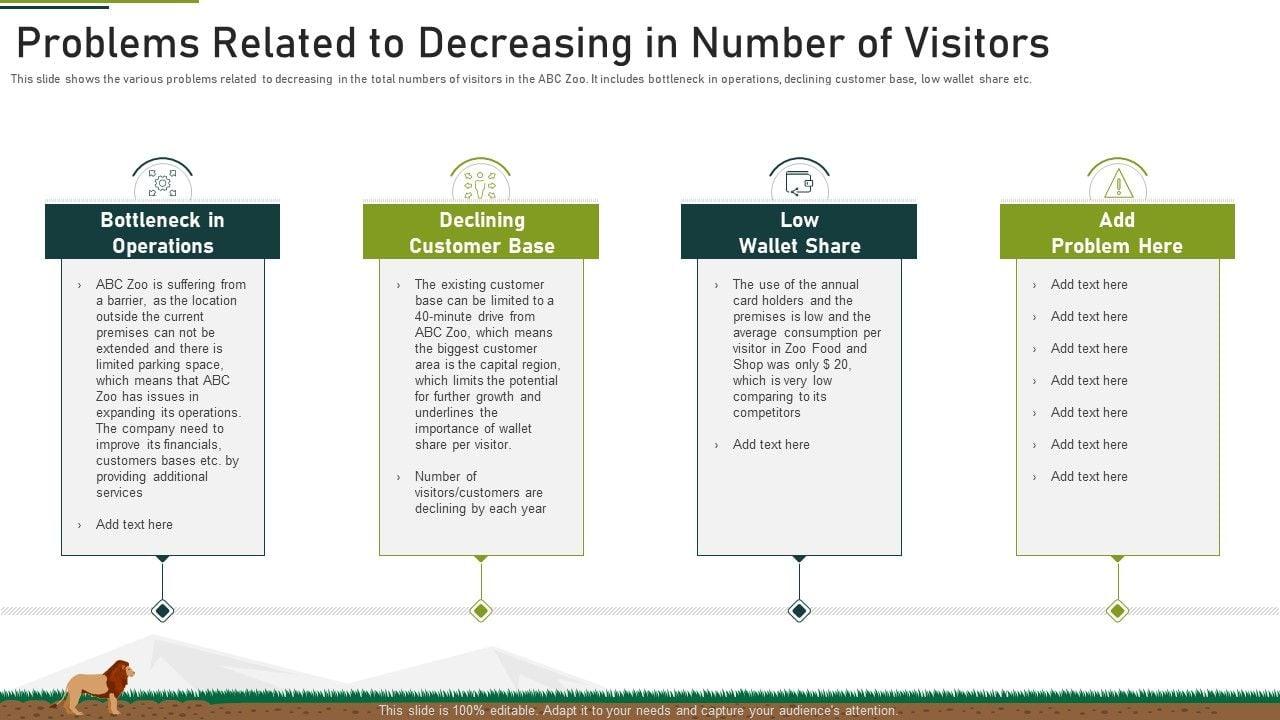 Problems Related to Decreasing in Number of Visitors

This slide shows the various problems related to decreasing in the total numbers of visitors in the ABC Zoo. It includes bottleneck in operations, declining customer base, low wallet share etc.

Bottleneck in Operations

› ABC Zoo is suffering from a barrier, as the location outside the current premises can not be extended and there is limited parking space, which means that ABC Zoo has issues in expanding its operations. The company need to improve its financials, customers bases etc. by providing additional services

› Add text here

Declining Customer Base

› The existing customer base can be limited to a 40-minute drive from ABC Zoo, which means the biggest customer area is the capital region, which limits the potential for further growth and underlines the importance of wallet share per visitor.

› Number of visitors/customers are declining by each year

Low Wallet Share

› The use of the annual card holders and the premises is low and the average consumption per visitor in Zoo Food and Shop was only $ 20, which is very low comparing to its competitors

› Add text here

Add Problem Here

› Add text here

› Add text here

› Add text here

› Add text here

› Add text here

› Add text here

› Add text here

This slide is 100% editable. Adapt it to your needs and capture your audience's attention.